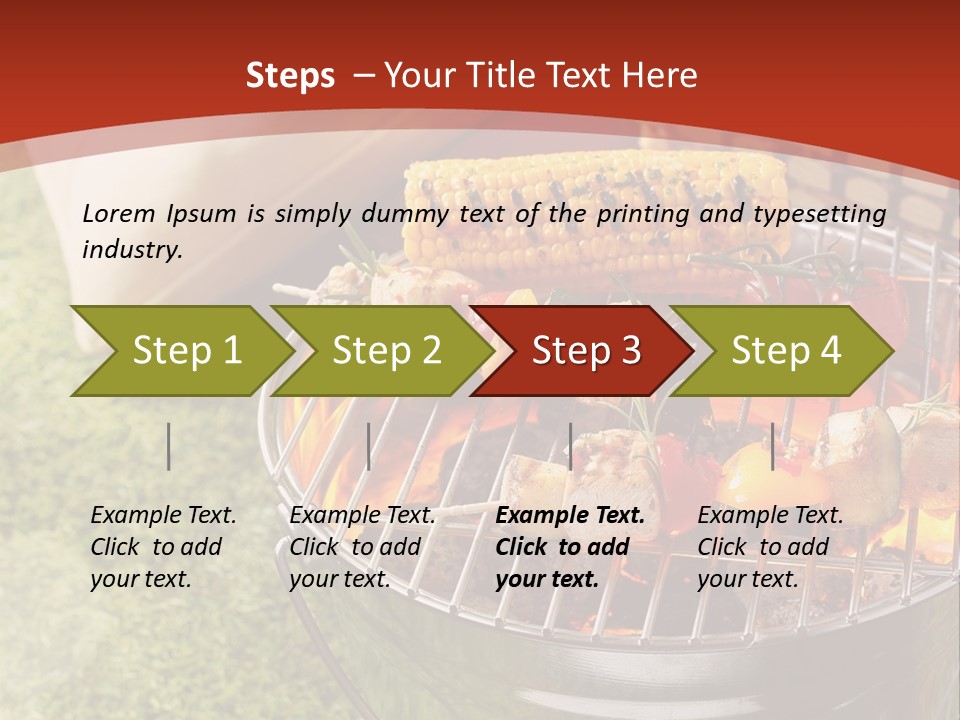 Steps – Your Title Text Here

Lorem Ipsum is simply dummy text of the printing and typesetting industry.

Step 1

Step 2

Step 3

Step 4

Example Text. Click to add your text.

Example Text. Click to add your text.

Example Text. Click to add your text.

Example Text. Click to add your text.